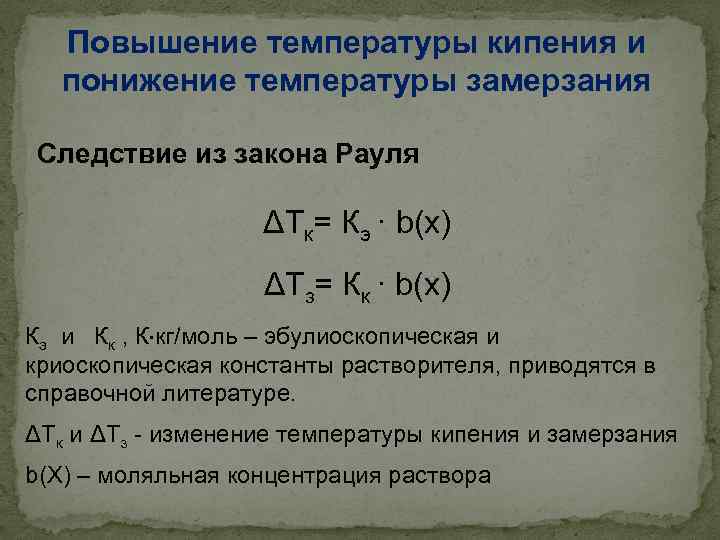 Повышение температуры кипения и понижение температуры замерзания

Следствие из закона Рауля

$\Delta T_к = К_э \cdot b(x)$

$\Delta T_з = К_к \cdot b(x)$

$К_э$ и $К_к$ , К·кг/моль – эбулиоскопическая и криоскопическая константы растворителя, приводятся в справочной литературе.

$\Delta T_к$ и $\Delta T_з$ - изменение температуры кипения и замерзания

b(X) – моляльная концентрация раствора